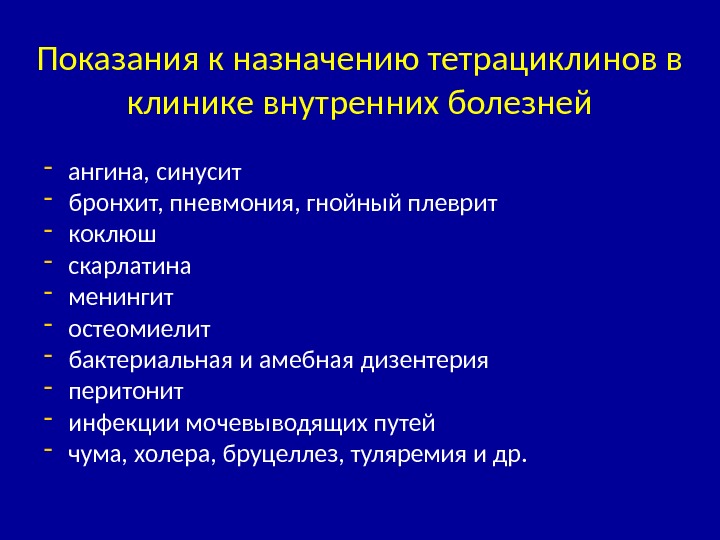 Показания к назначению тетрациклинов в клинике внутренних болезней

- ангина, синусит
- бронхит, пневмония, гнойный плеврит
- коклюш
- скарлатина
- менингит
- остеомиелит
- бактериальная и амебная дизентерия
- перитонит
- инфекции мочевыводящих путей
- чума, холера, бруцеллез, туляремия и др.